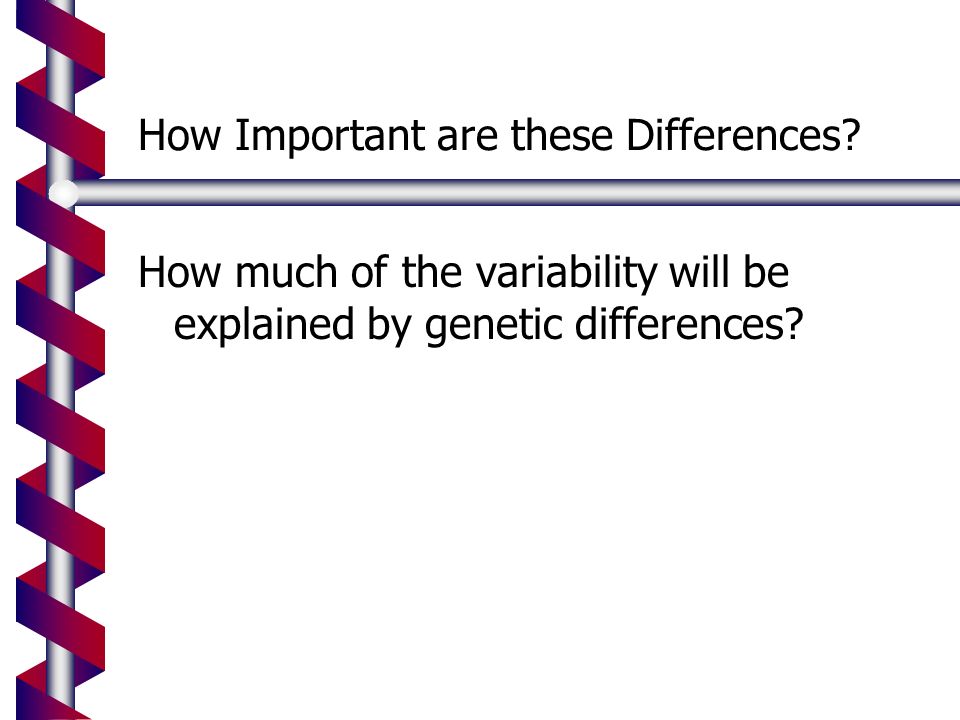 How Important are these Differences?

How much of the variability will be explained by genetic differences?